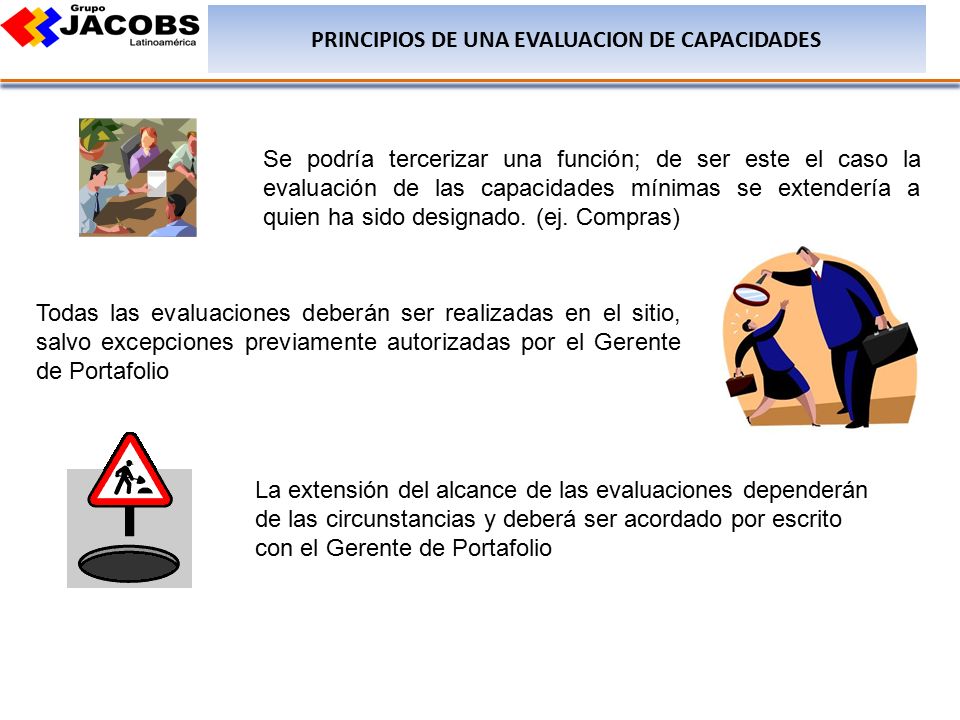 Grupo JACOBS Latinoamérica

PRINCIPIOS DE UNA EVALUACION DE CAPACIDADES

Se podría tercerizar una función; de ser este el caso la evaluación de las capacidades mínimas se extendería a quien ha sido designado. (ej. Compras)

Todas las evaluaciones deberán ser realizadas en el sitio, salvo excepciones previamente autorizadas por el Gerente de Portafolio

La extensión del alcance de las evaluaciones dependerán de las circunstancias y deberá ser acordado por escrito con el Gerente de Portafolio